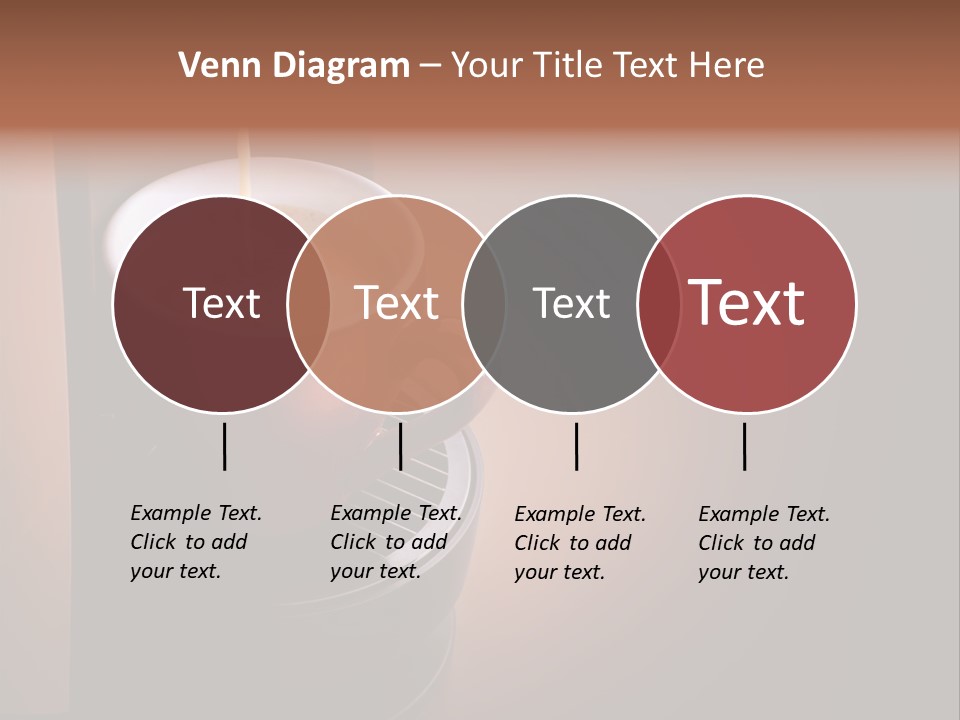 Venn Diagram – Your Title Text Here

Text

Text

Text

Text

Example Text. Click to add your text.

Example Text. Click to add your text.

Example Text. Click to add your text.

Example Text. Click to add your text.